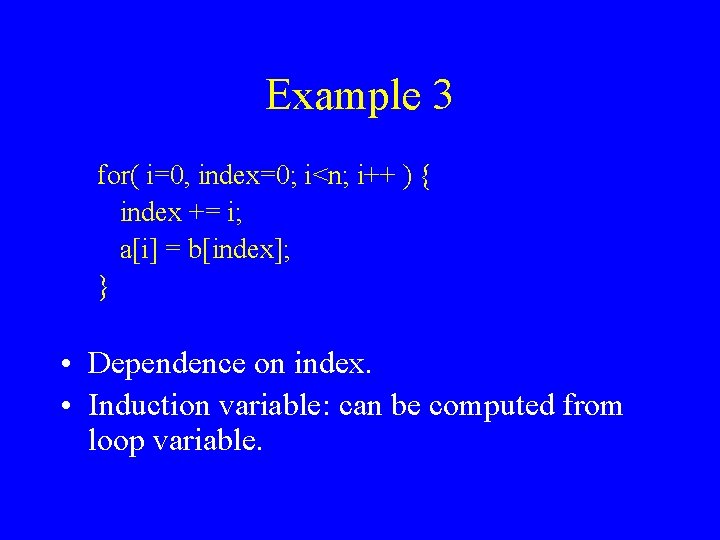 Example 3

for( i=0, index=0; i<n; i++ ) {
index += i;
a[i] = b[index];
}

• Dependence on index.
• Induction variable: can be computed from loop variable.